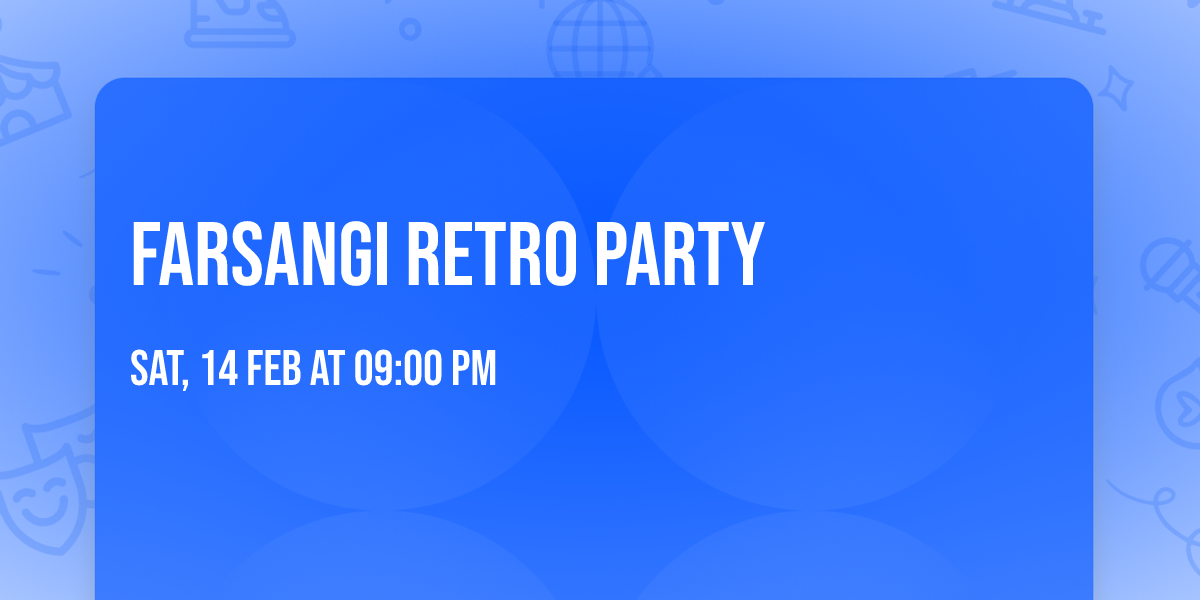 FARSANGI RETRO PARTY

SAT, 14 FEB AT 09:00 PM